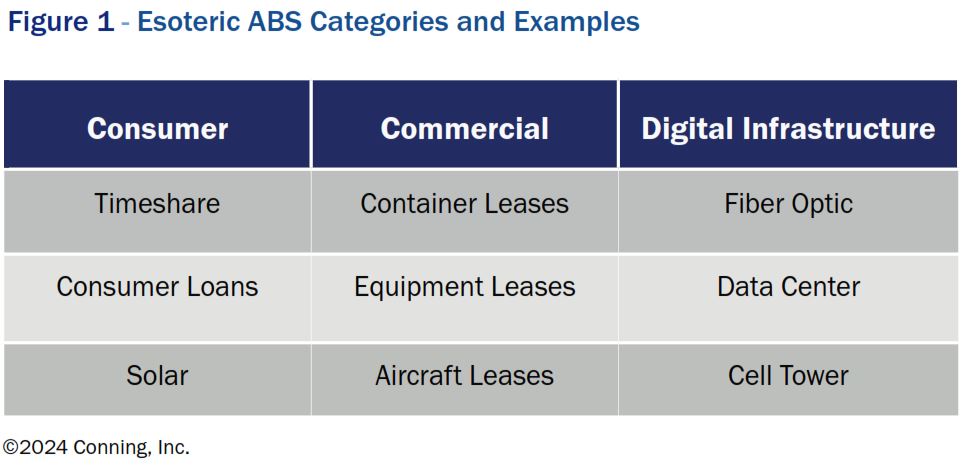 Figure 1 - Esoteric ABS Categories and Examples

| Consumer | Commercial | Digital Infrastructure |
|---|---|---|
| Timeshare | Container Leases | Fiber Optic |
| Consumer Loans | Equipment Leases | Data Center |
| Solar | Aircraft Leases | Cell Tower |

©2024 Conning, Inc.